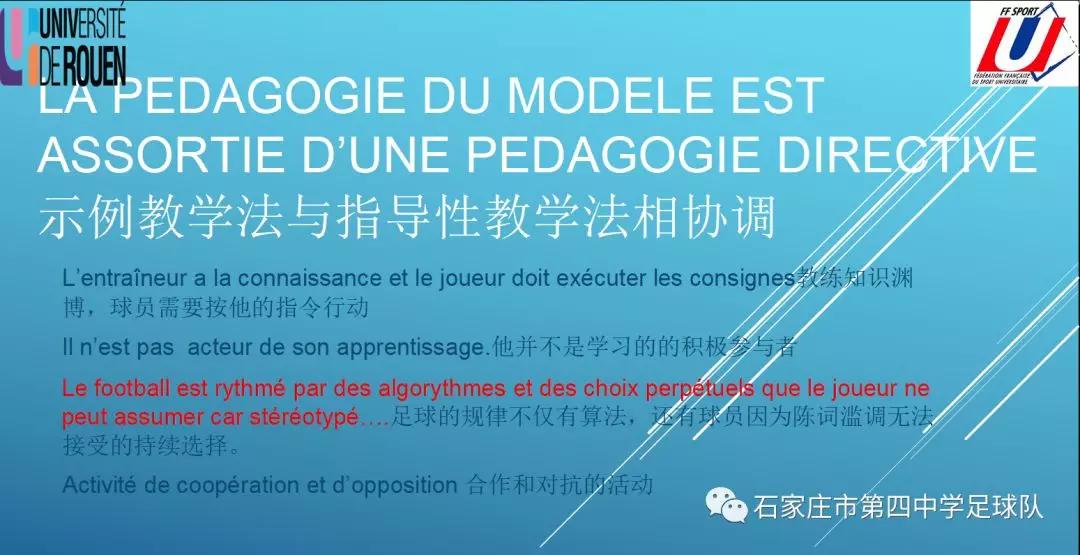 UNIVERSITÉ DE ROUEN

FF SPORT U FÉDÉRATION FRANÇAISE DU SPORT UNIVERSITAIRE

LA PEDAGOGIE DU MODELE EST ASSORTIE D'UNE PEDAGOGIE DIRECTIVE 示例教学法与指导性教学法相协调

L'entraîneur a la connaissance et le joueur doit exécuter les consignes教练知识渊博，球员需要按他的指令行动

Il n'est pas acteur de son apprentissage.他并不是学习的的积极参与者

Le football est rythmé par des algorythmes et des choix perpétuels que le joueur ne peut assumer car stéréotypé….足球的规律不仅有算法，还有球员因为陈词滥调无法接受的持续选择。

Activité de coopération et d'opposition 合作和对抗的活动

石家庄市第四中学足球队